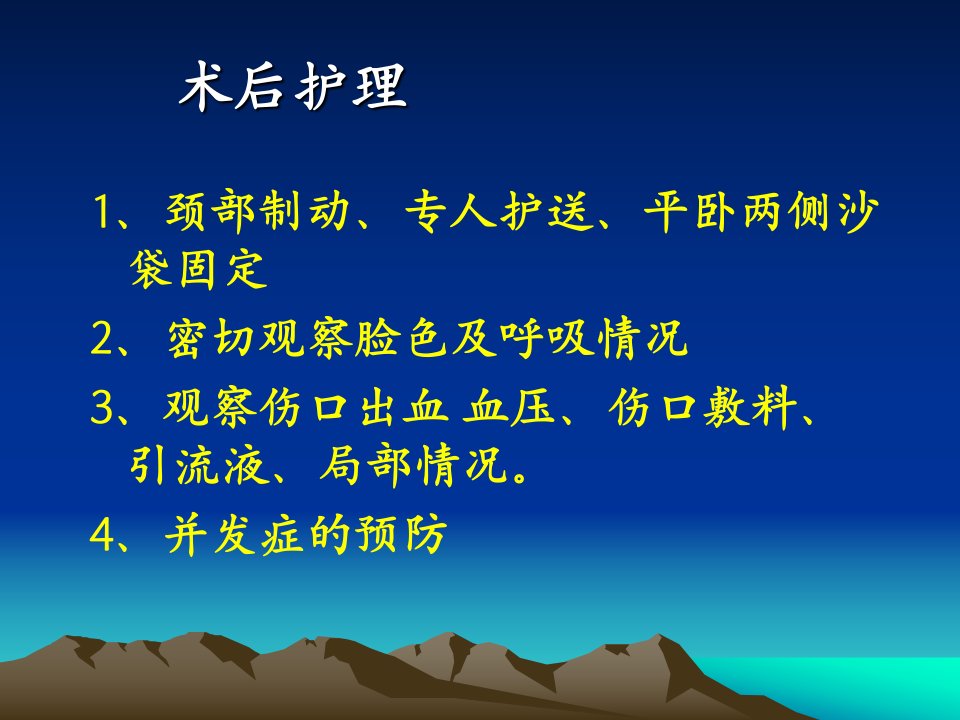 术后护理

1、颈部制动、专人护送、平卧两侧沙袋固定

2、密切观察脸色及呼吸情况

3、观察伤口出血 血压、伤口敷料、引流液、局部情况。

4、并发症的预防